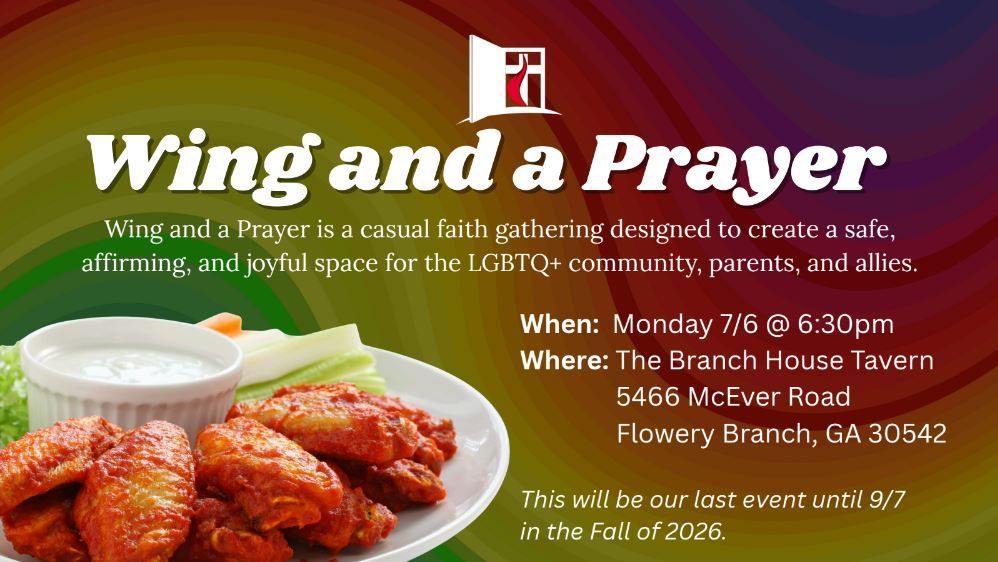 Wing and a Prayer

Wing and a Prayer is a casual faith gathering designed to create a safe, affirming, and joyful space for the LGBTQ+ community, parents, and allies.

When: Monday 7/6 @ 6:30pm
Where: The Branch House Tavern
5466 McEver Road
Flowery Branch, GA 30542

This will be our last event until 9/7 in the Fall of 2026.